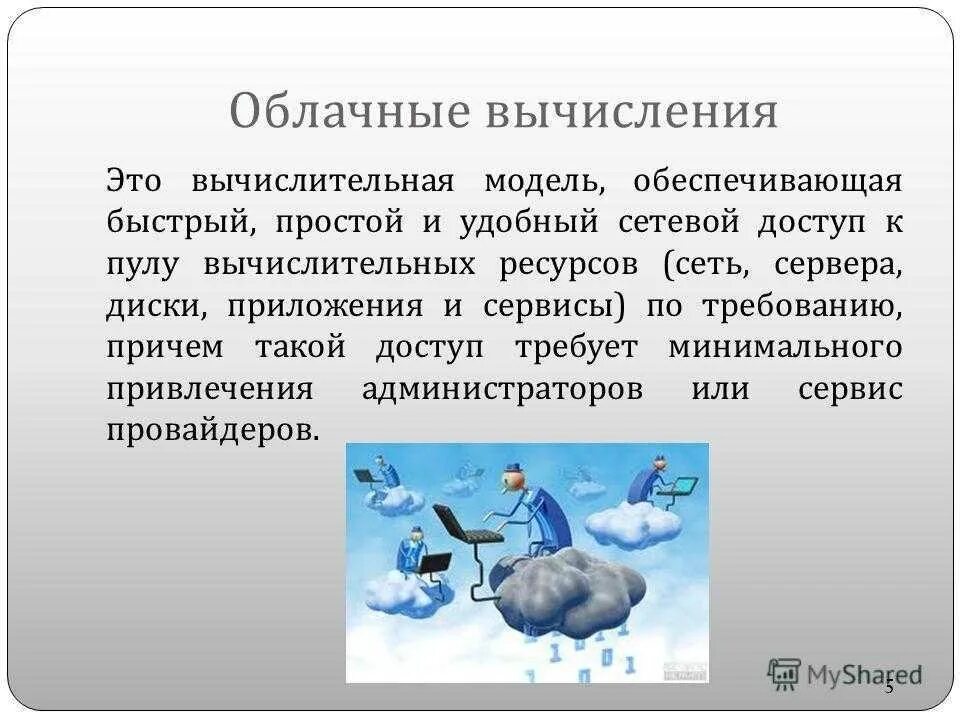 Облачные вычисления

Это вычислительная модель, обеспечивающая быстрый, простой и удобный сетевой доступ к пулу вычислительных ресурсов (сеть, сервера, диски, приложения и сервисы) по требованию, причем такой доступ требует минимального привлечения администраторов или сервис провайдеров.

MyShared

5